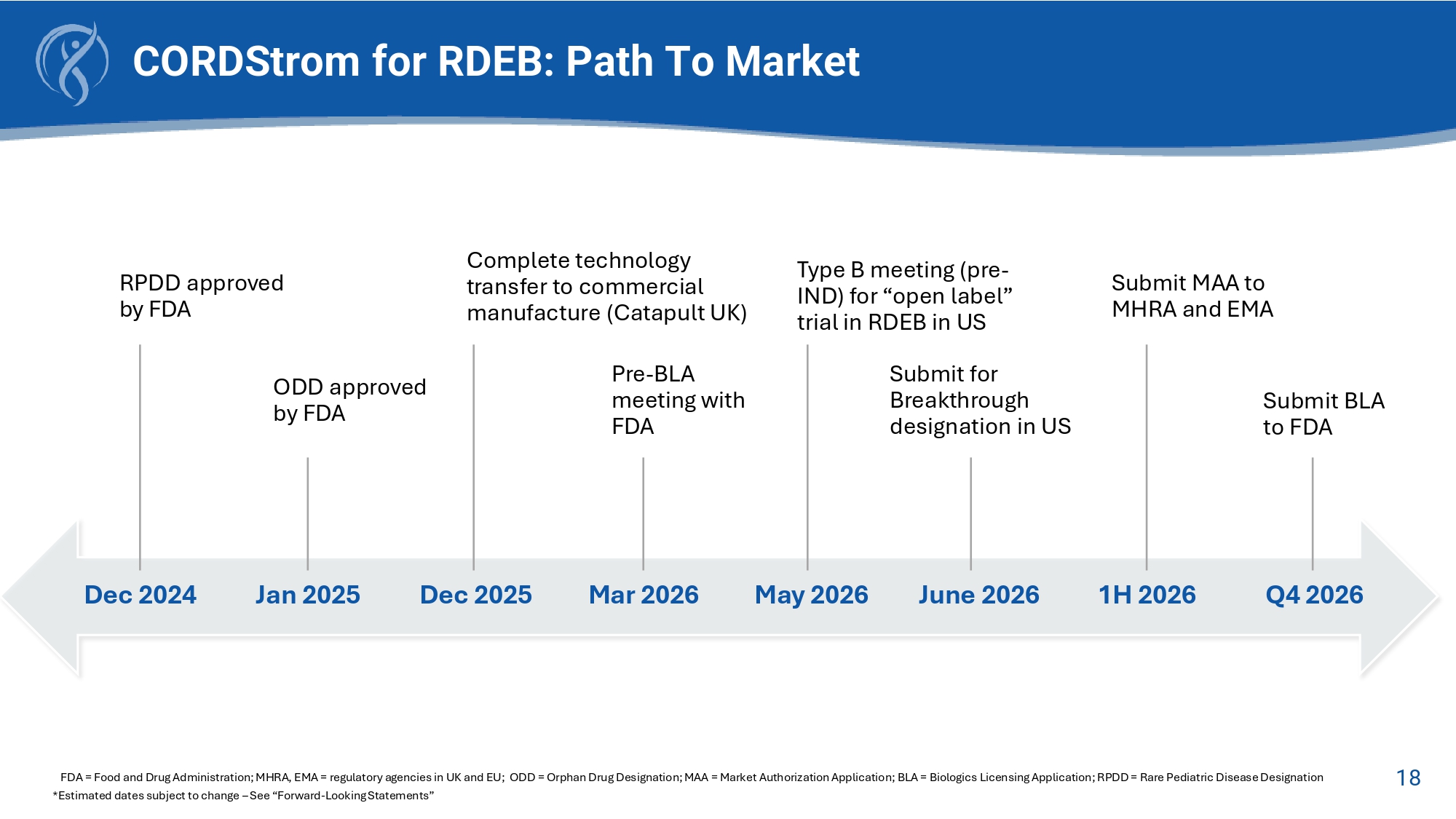 CORDStrom for RDEB: Path To Market

RPDD approved by FDA

ODD approved by FDA

Complete technology transfer to commercial manufacture (Catapult UK)

Pre-BLA meeting with FDA

Type B meeting (pre-IND) for “open label” trial in RDEB in US

Submit for Breakthrough designation in US

Submit MAA to MHRA and EMA

Submit BLA to FDA

Dec 2024

Jan 2025

Dec 2025

Mar 2026

May 2026

June 2026

1H 2026

Q4 2026

FDA = Food and Drug Administration; MHRA, EMA = regulatory agencies in UK and EU; ODD = Orphan Drug Designation; MAA = Market Authorization Application; BLA = Biologics Licensing Application; RPDD = Rare Pediatric Disease Designation
*Estimated dates subject to change – See “Forward-Looking Statements”

18